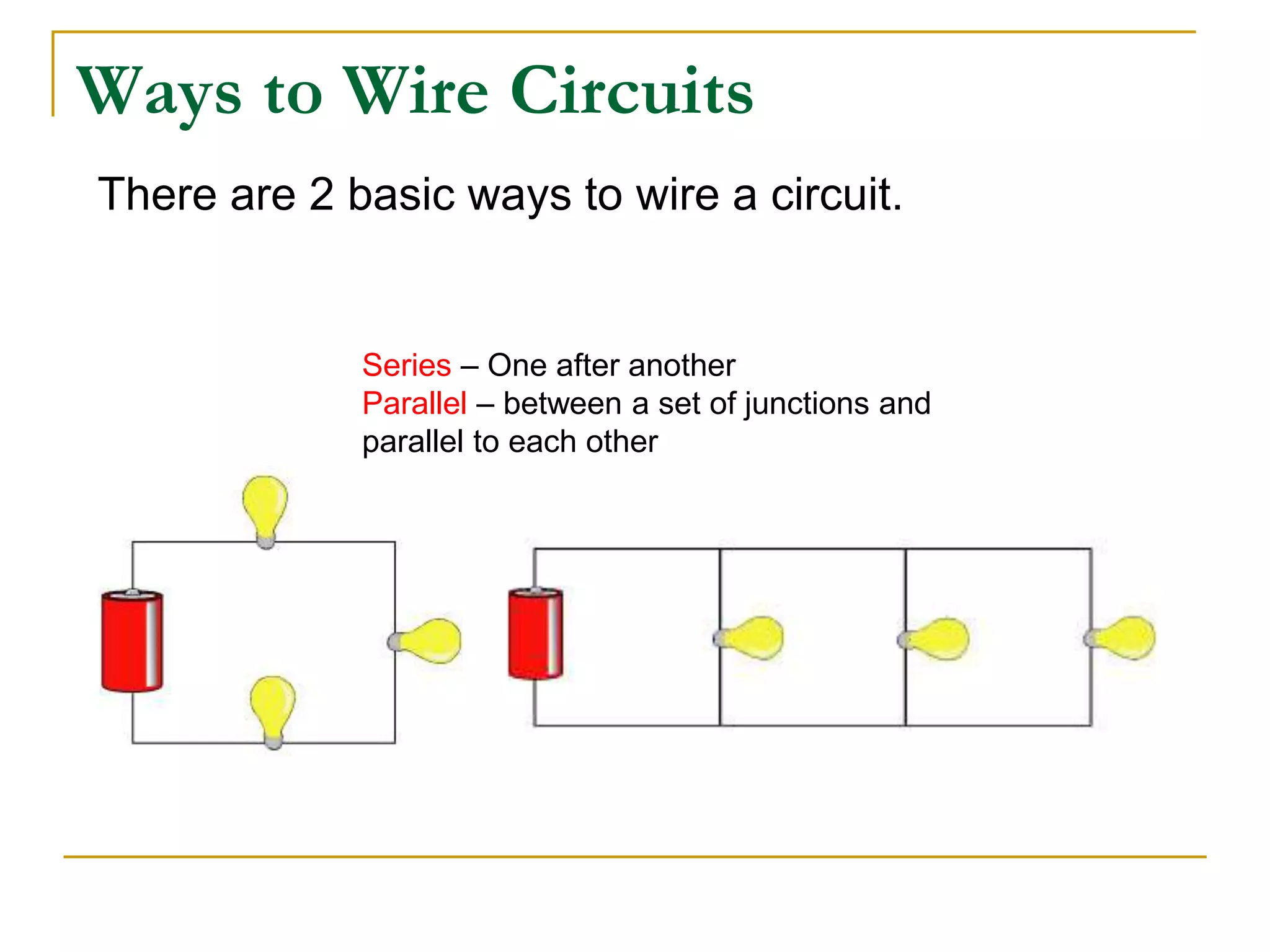 Ways to Wire Circuits

There are 2 basic ways to wire a circuit.

Series – One after another
Parallel – between a set of junctions and parallel to each other